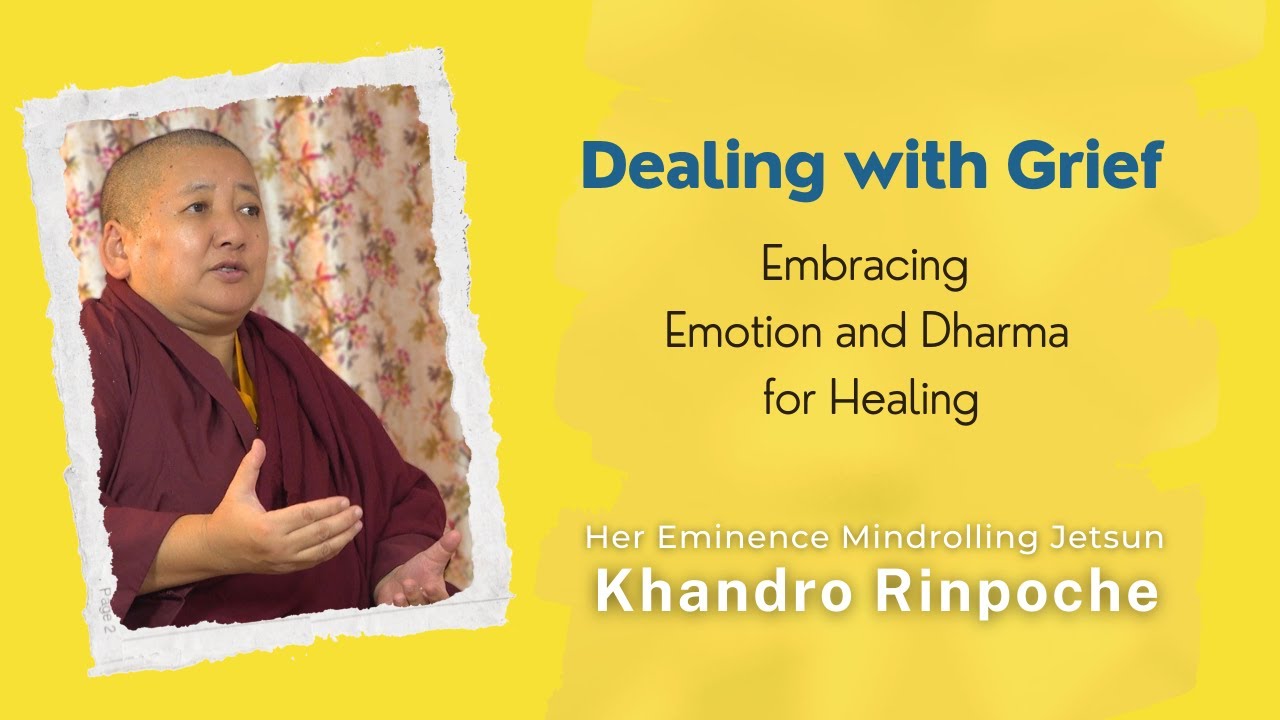 Page 2

Dealing with Grief

Embracing Emotion and Dharma for Healing

Her Eminence Mindrolling Jetsun
Khandro Rinpoche